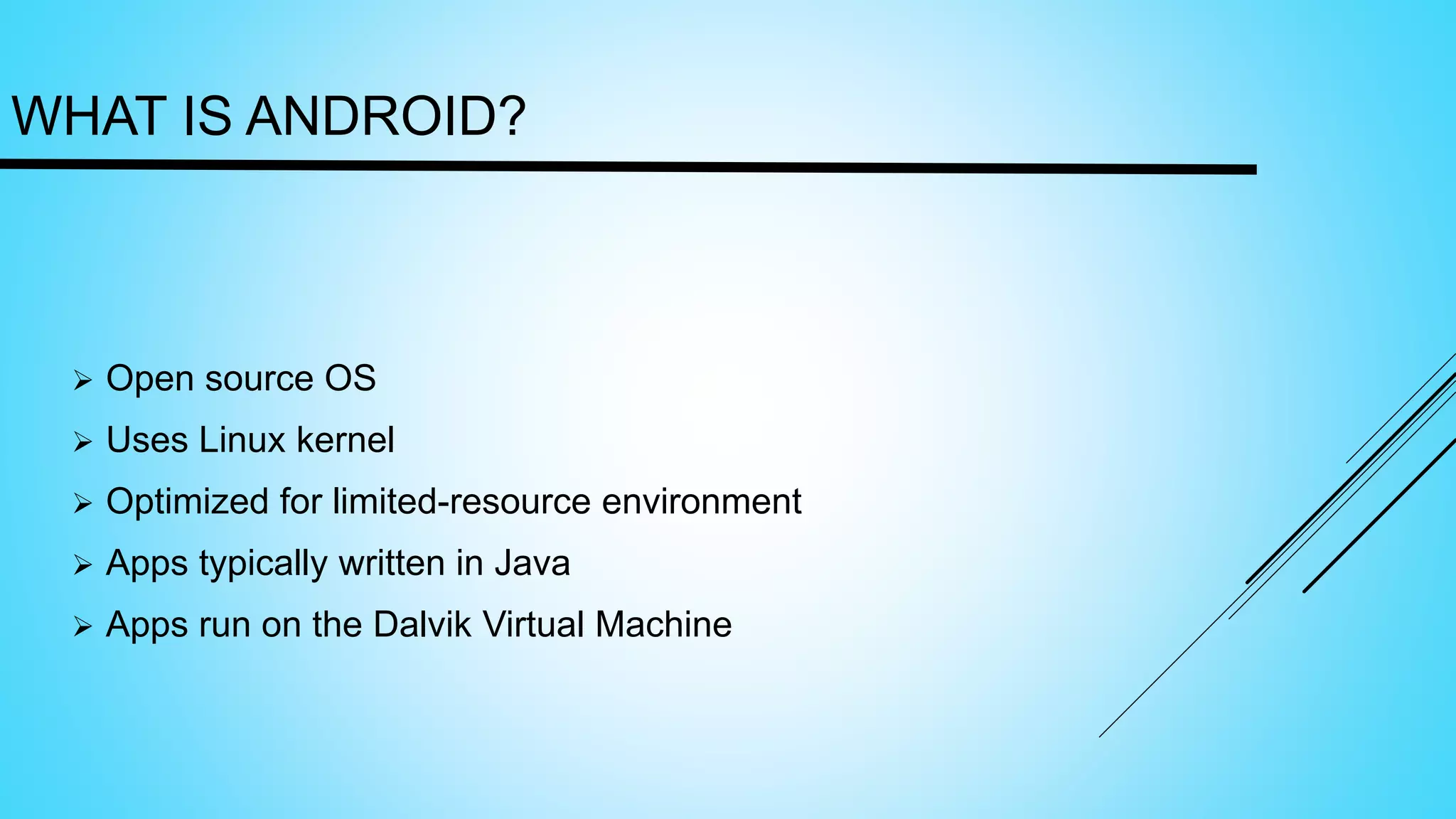 WHAT IS ANDROID?

➢ Open source OS

➢ Uses Linux kernel

➢ Optimized for limited-resource environment

➢ Apps typically written in Java

➢ Apps run on the Dalvik Virtual Machine